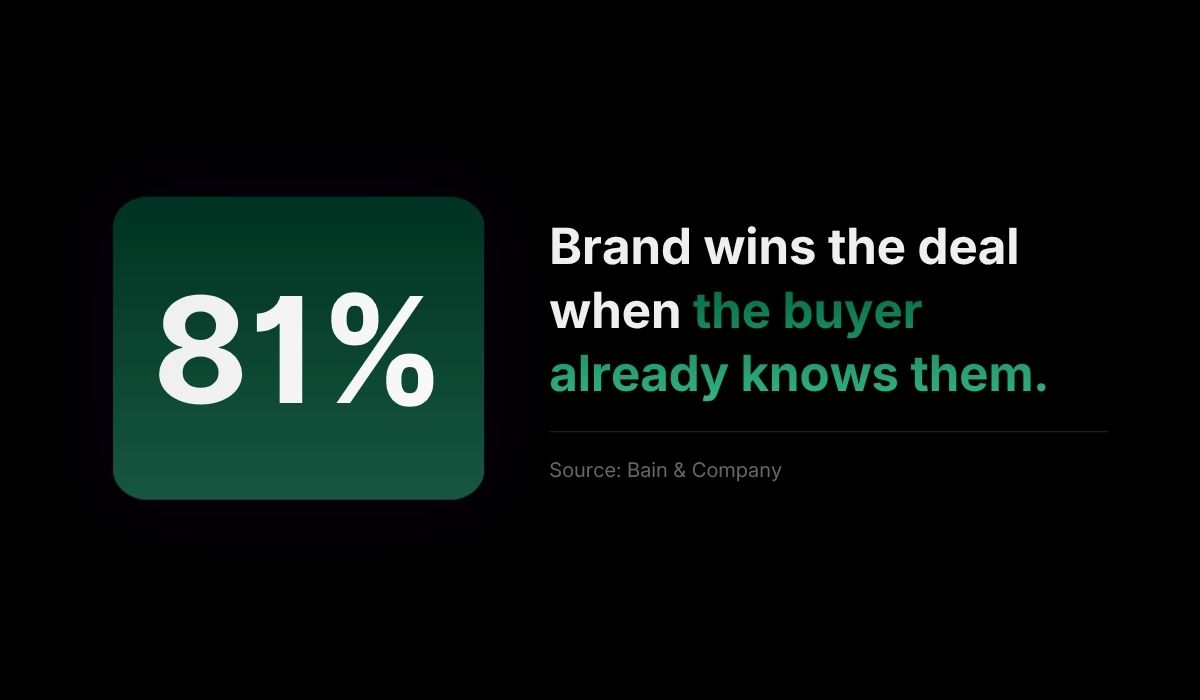 81%

Brand wins the deal when the buyer already knows them.

Source: Bain & Company